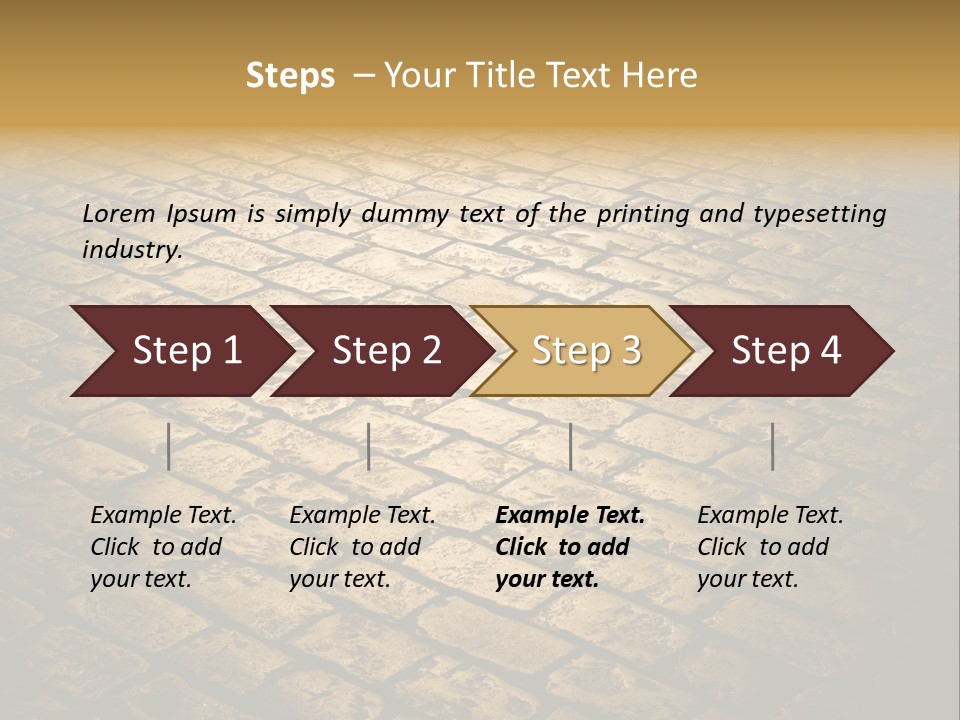 Steps – Your Title Text Here

Lorem Ipsum is simply dummy text of the printing and typesetting industry.

Step 1

Step 2

Step 3

Step 4

Example Text. Click to add your text.

Example Text. Click to add your text.

Example Text. Click to add your text.

Example Text. Click to add your text.